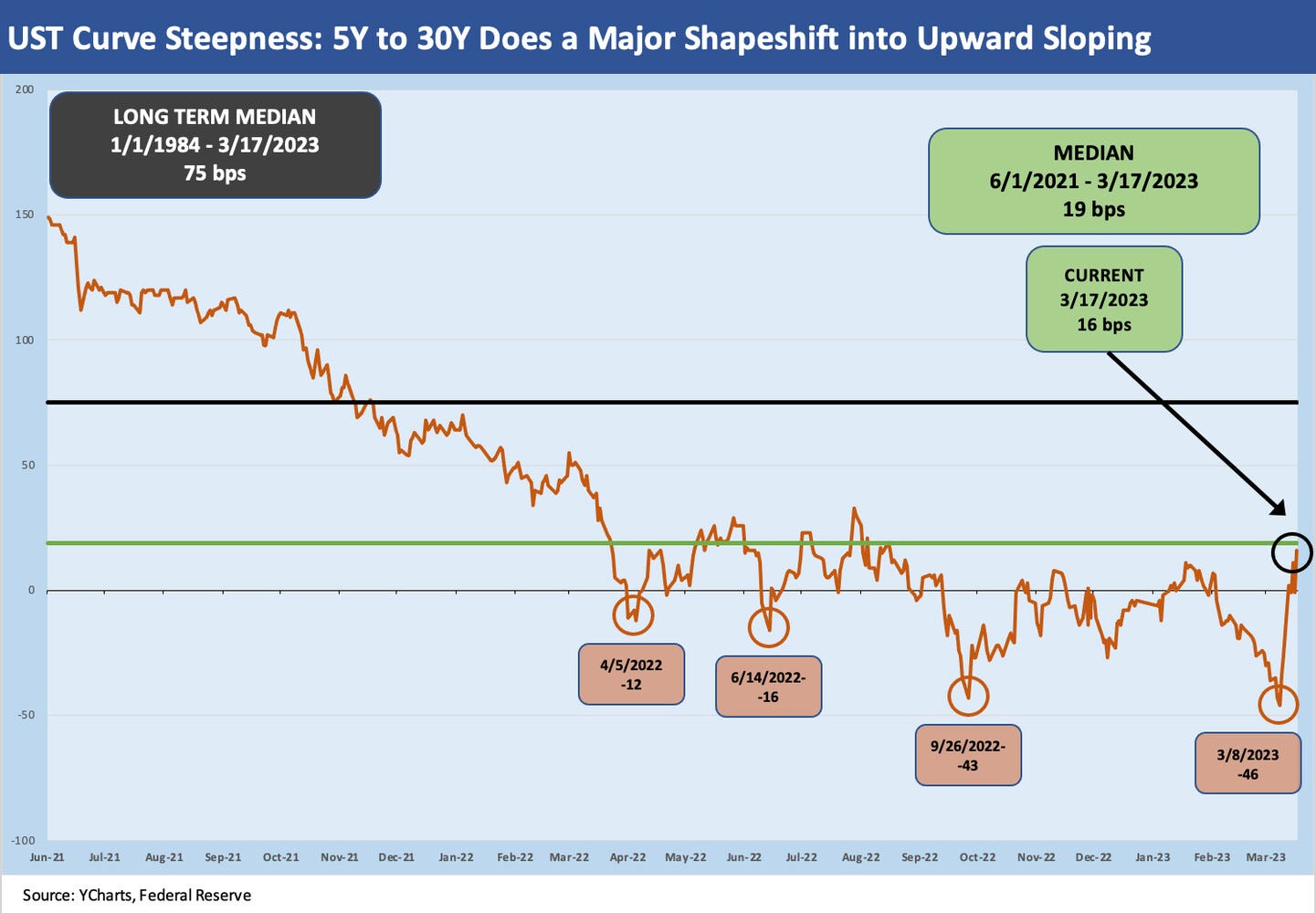 UST Curve Steepness: 5Y to 30Y Does a Major Shapeshift into Upward Sloping

LONG TERM MEDIAN
1/1/1984 - 3/17/2023
75 bps

MEDIAN
6/1/2021 - 3/17/2023
19 bps

CURRENT
3/17/2023
16 bps

200
150
100
50
0
-50
-100

4/5/2022
-12

6/14/2022-
-16

9/26/2022-
-43

3/8/2023
-46

Jun-21 Jul-21 Aug-21 Sep-21 Oct-21 Nov-21 Dec-21 Jan-22 Feb-22 Mar-22 Apr-22 May-22 Jun-22 Jul-22 Aug-22 Sep-22 Oct-22 Nov-22 Dec-22 Jan-23 Feb-23 Mar-23

Source: YCharts, Federal Reserve